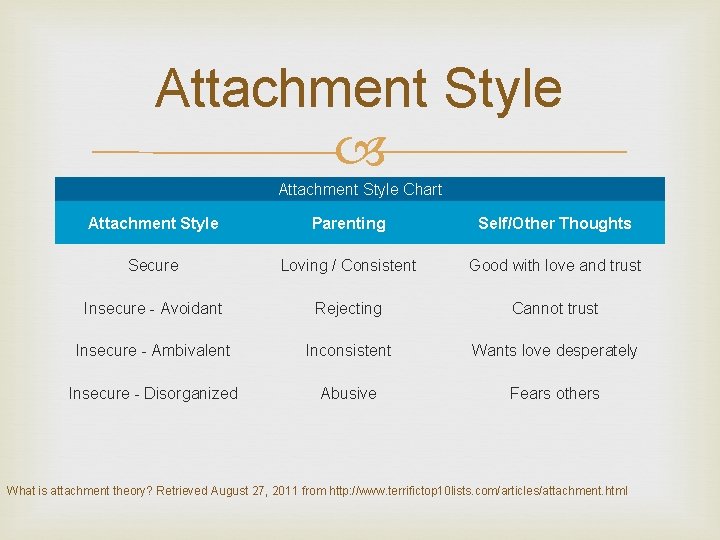 Attachment Style

Attachment Style Chart

| Attachment Style | Parenting | Self/Other Thoughts |
|---|---|---|
| Secure | Loving / Consistent | Good with love and trust |
| Insecure - Avoidant | Rejecting | Cannot trust |
| Insecure - Ambivalent | Inconsistent | Wants love desperately |
| Insecure - Disorganized | Abusive | Fears others |

What is attachment theory? Retrieved August 27, 2011 from http://www.terrifictop10lists.com/articles/attachment.html